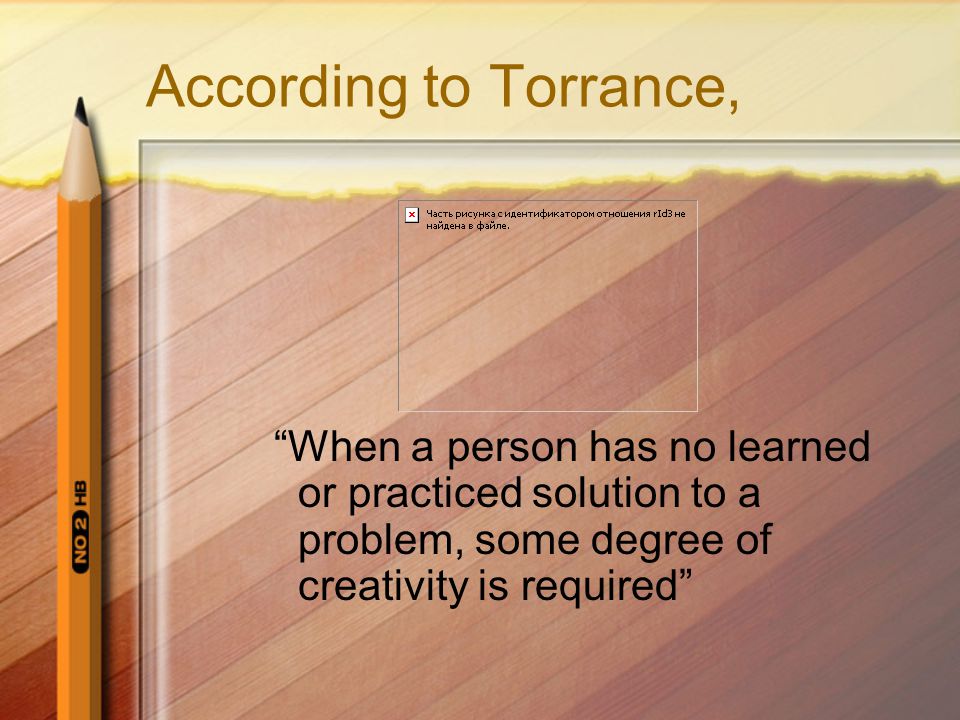 According to Torrance,

Часть рисунка с идентификатором отношения rId3 не найдена в файле.

“When a person has no learned or practiced solution to a problem, some degree of creativity is required”

NO 2 HB